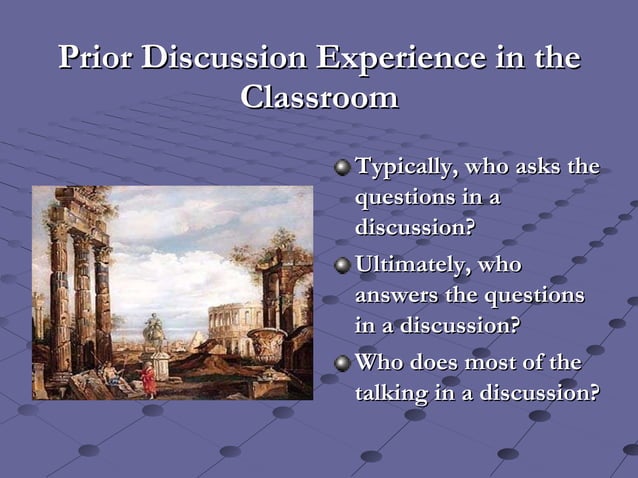 Prior Discussion Experience in the Classroom

Typically, who asks the questions in a discussion?

Ultimately, who answers the questions in a discussion?

Who does most of the talking in a discussion?